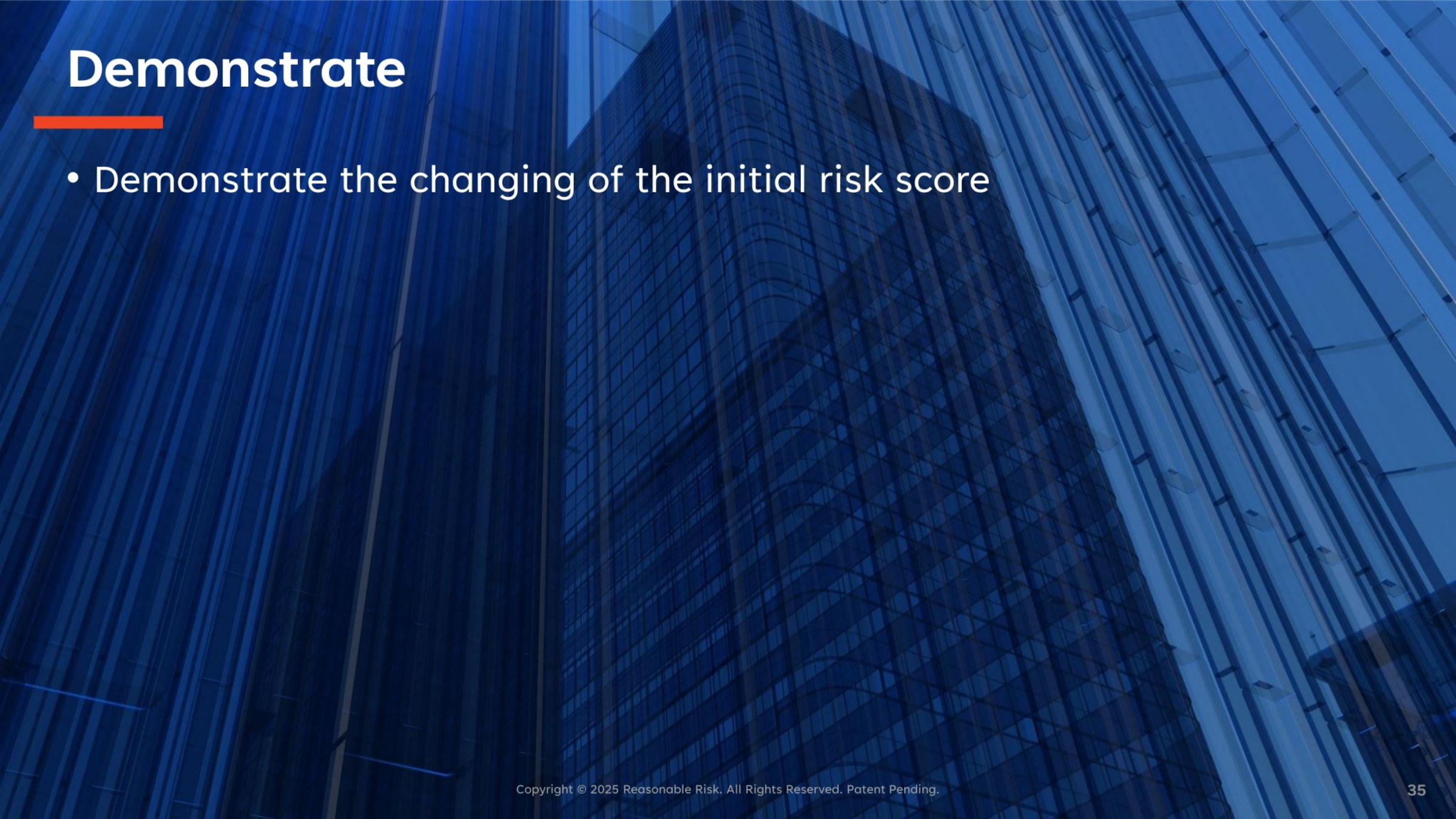 Demonstrate

• Demonstrate the changing of the initial risk score

Copyright © 2025 Reasonable Risk. All Rights Reserved. Patent Pending.

35